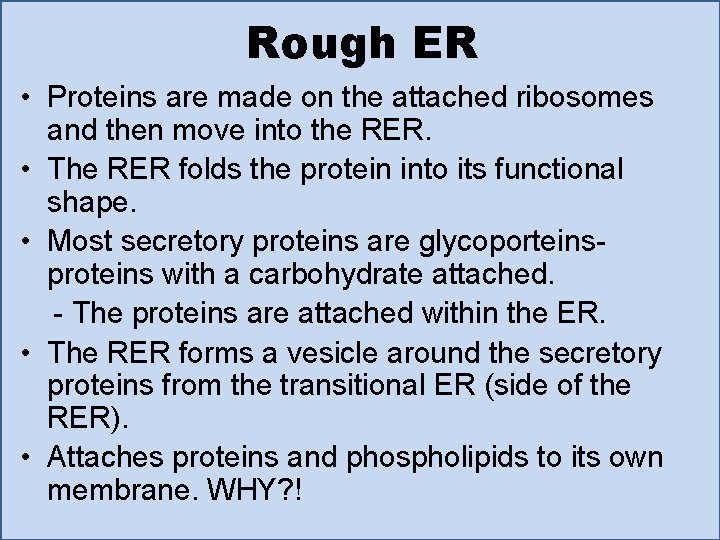 Rough ER

• Proteins are made on the attached ribosomes and then move into the RER.
• The RER folds the protein into its functional shape.
• Most secretory proteins are glycoporteins- proteins with a carbohydrate attached.
 - The proteins are attached within the ER.
• The RER forms a vesicle around the secretory proteins from the transitional ER (side of the RER).
• Attaches proteins and phospholipids to its own membrane. WHY?!